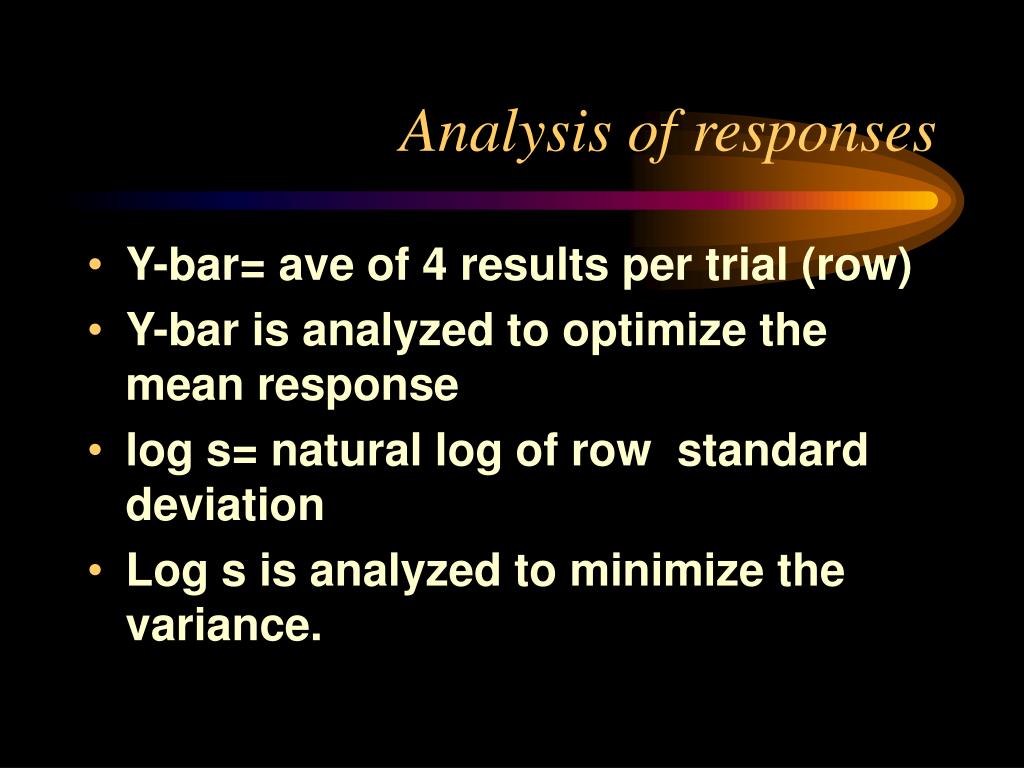 Analysis of responses

• Y-bar= ave of 4 results per trial (row)
• Y-bar is analyzed to optimize the mean response
• log s= natural log of row standard deviation
• Log s is analyzed to minimize the variance.